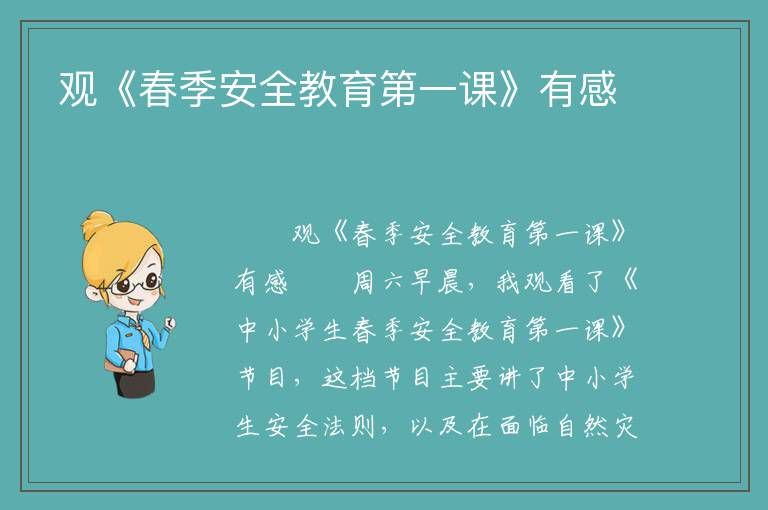 观《春季安全教育第一课》有感

观《春季安全教育第一课》有感　　周六早晨，我观看了《中小学生春季安全教育第一课》节目，这档节目主要讲了中小学生安全法则，以及在面临自然灾